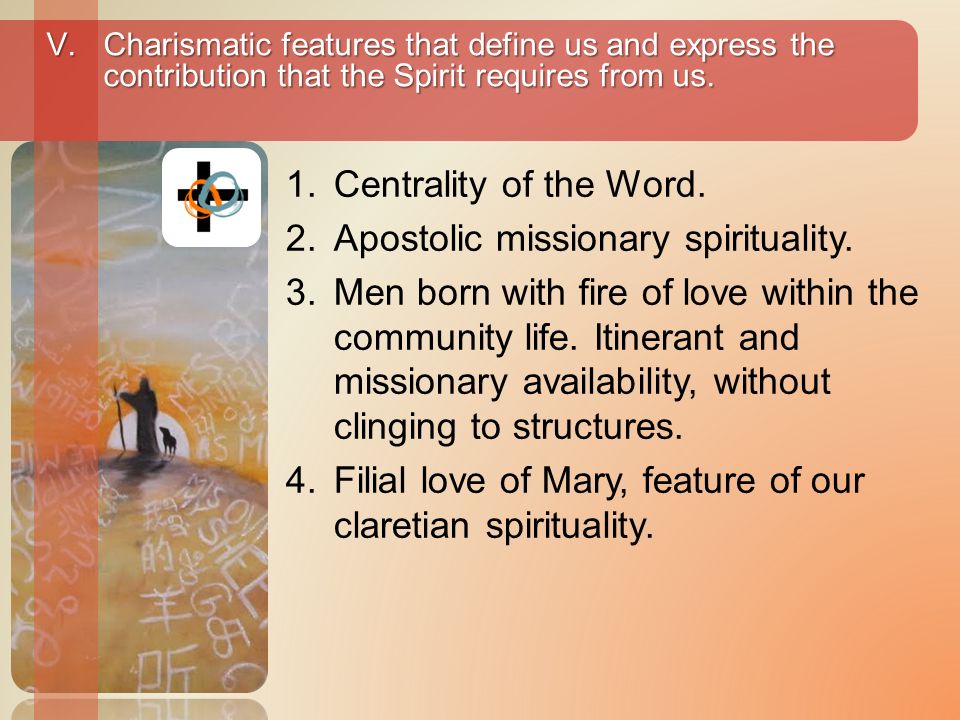 V. Charismatic features that define us and express the contribution that the Spirit requires from us.

1. Centrality of the Word.
2. Apostolic missionary spirituality.
3. Men born with fire of love within the community life. Itinerant and missionary availability, without clinging to structures.
4. Filial love of Mary, feature of our claretian spirituality.